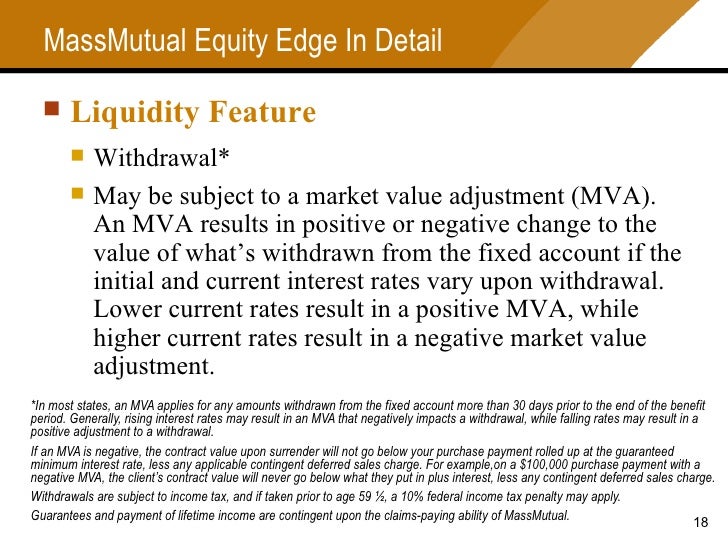 MassMutual Equity Edge In Detail

Liquidity Feature

Withdrawal*

May be subject to a market value adjustment (MVA). An MVA results in positive or negative change to the value of what's withdrawn from the fixed account if the initial and current interest rates vary upon withdrawal. Lower current rates result in a positive MVA, while higher current rates result in a negative market value adjustment.

*In most states, an MVA applies for any amounts withdrawn from the fixed account more than 30 days prior to the end of the benefit period. Generally, rising interest rates may result in an MVA that negatively impacts a withdrawal, while falling rates may result in a positive adjustment to a withdrawal.

If an MVA is negative, the contract value upon surrender will not go below your purchase payment rolled up at the guaranteed minimum interest rate, less any applicable contingent deferred sales charge. For example,on a $100,000 purchase payment with a negative MVA, the client's contract value will never go below what they put in plus interest, less any contingent deferred sales charge.

Withdrawals are subject to income tax, and if taken prior to age 59 ½, a 10% federal income tax penalty may apply.

Guarantees and payment of lifetime income are contingent upon the claims-paying ability of MassMutual.

18